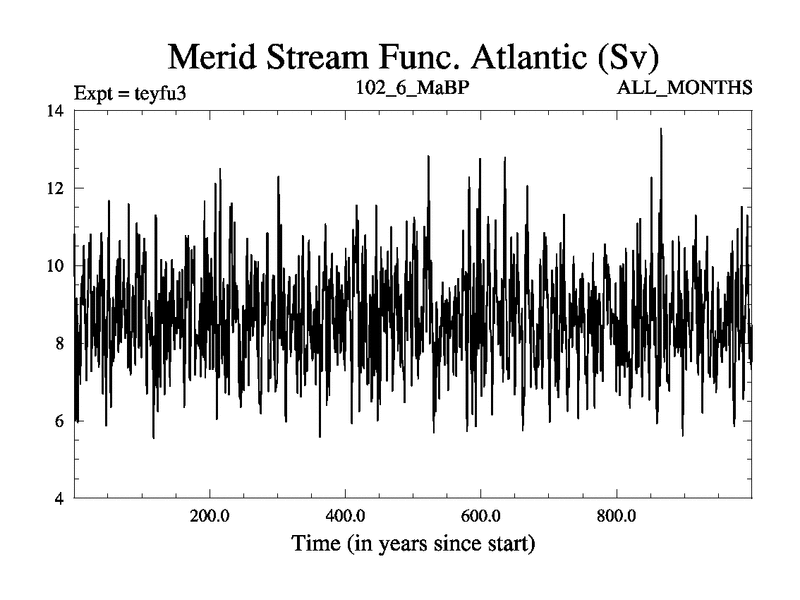 Merid Stream Func. Atlantic (Sv)

Expt = teyfu3
102_6_MaBP
ALL_MONTHS

14
12
10
8
6
4

200.0
400.0
600.0
800.0

Time (in years since start)